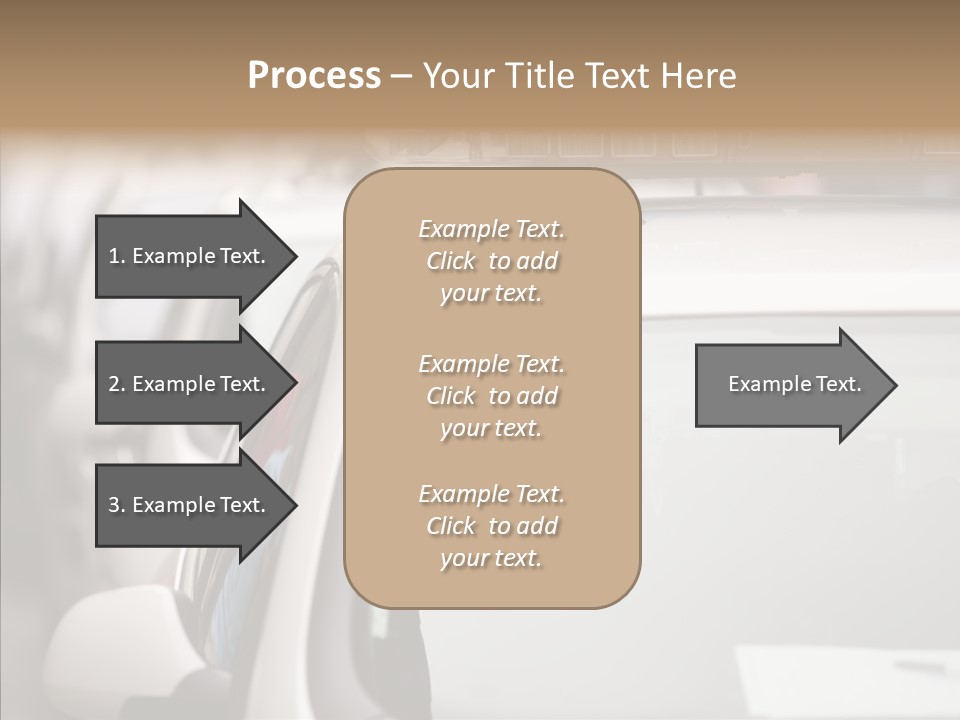 Process – Your Title Text Here

1. Example Text.

2. Example Text.

3. Example Text.

Example Text. Click to add your text.

Example Text. Click to add your text.

Example Text. Click to add your text.

Example Text.